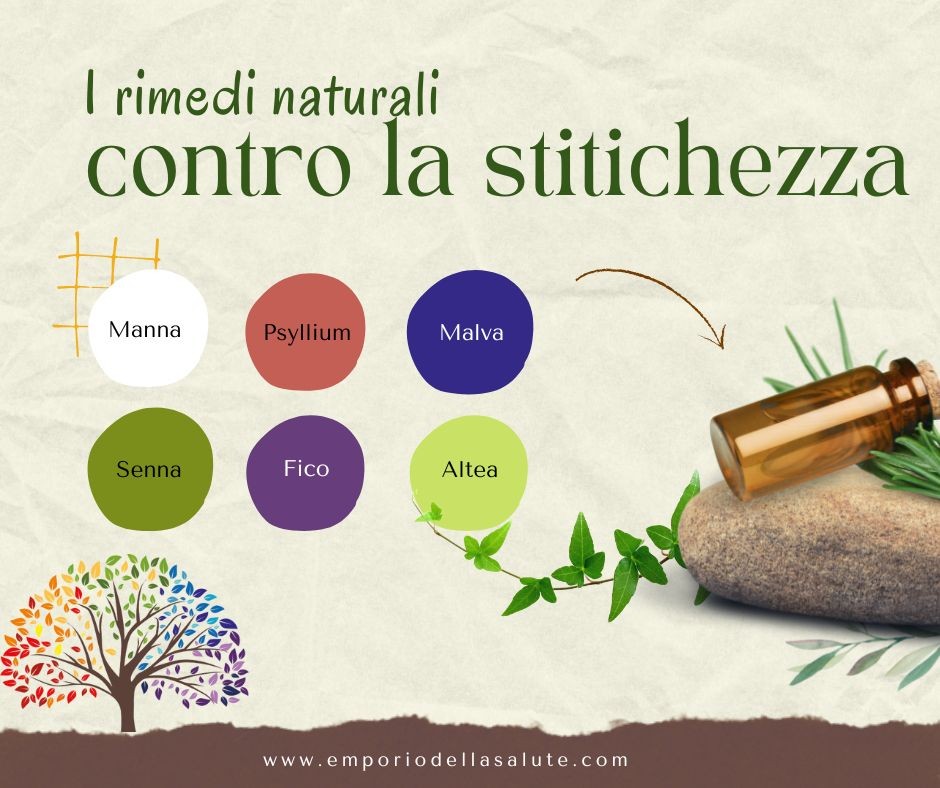 I rimedi naturali
contro la stitichezza

Manna

Psyllium

Malva

Senna

Fico

Altea

www.emporiodellasalute.com